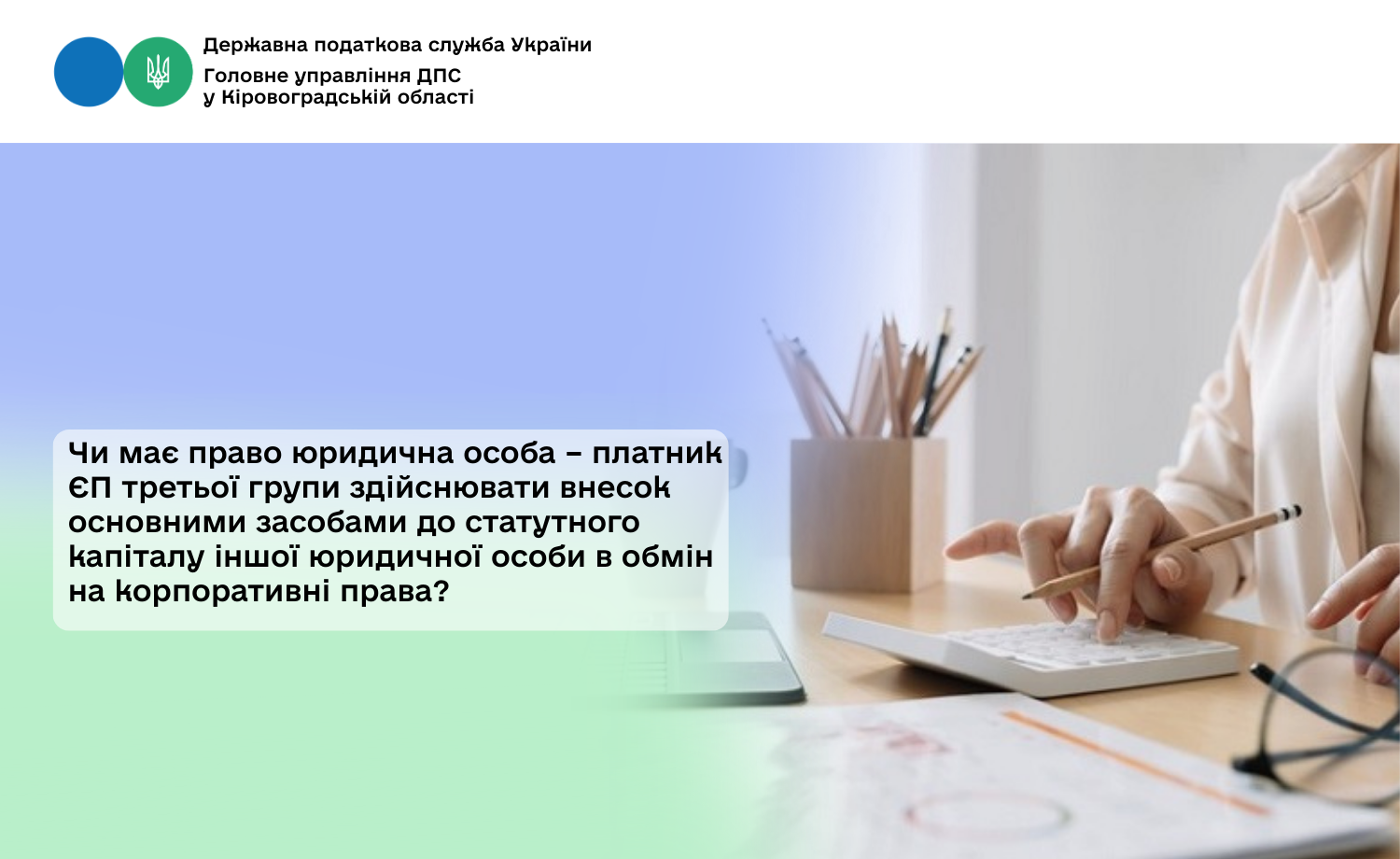 Державна податкова служба України
Головне управління ДПС
у Кіровоградській області

Чи має право юридична особа – платник ЄП третьої групи здійснювати внесок основними засобами до статутного капіталу іншої юридичної особи в обмін на корпоративні права?